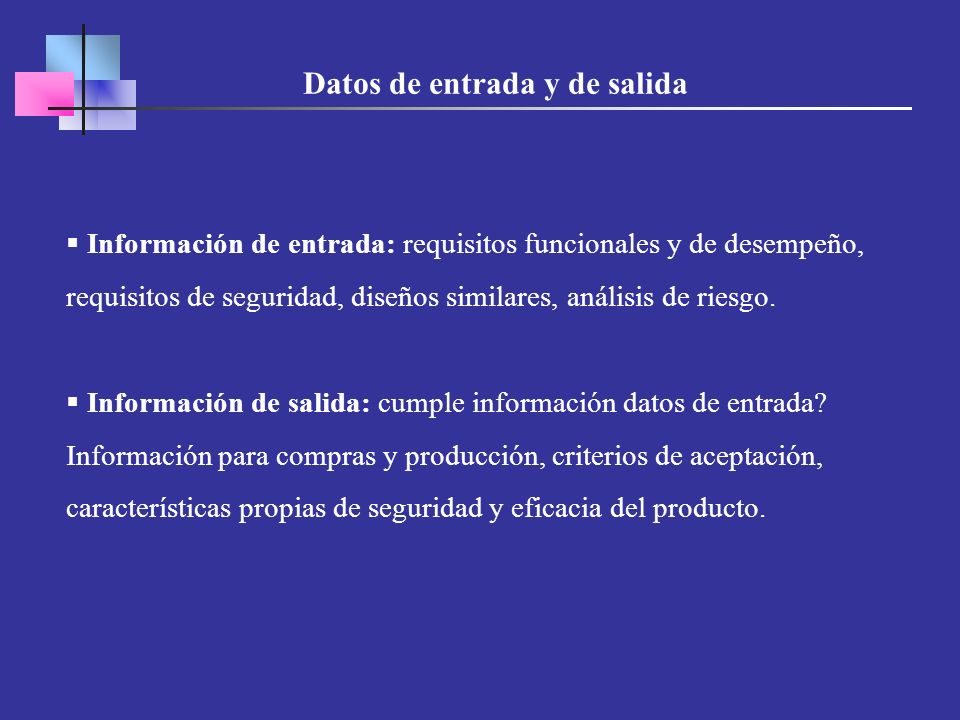 Datos de entrada y de salida

▪ Información de entrada: requisitos funcionales y de desempeño, requisitos de seguridad, diseños similares, análisis de riesgo.

▪ Información de salida: cumple información datos de entrada? Información para compras y producción, criterios de aceptación, características propias de seguridad y eficacia del producto.